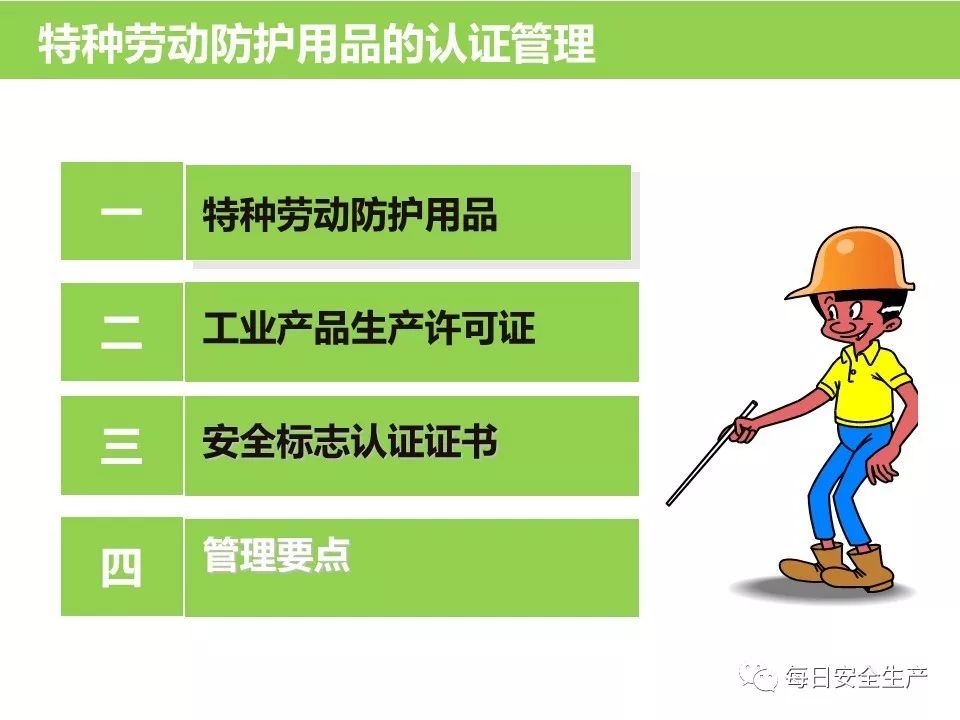 特种劳动防护用品的认证管理

一 特种劳动防护用品

二 工业产品生产许可证

三 安全标志认证证书

四 管理要点

每日安全生产